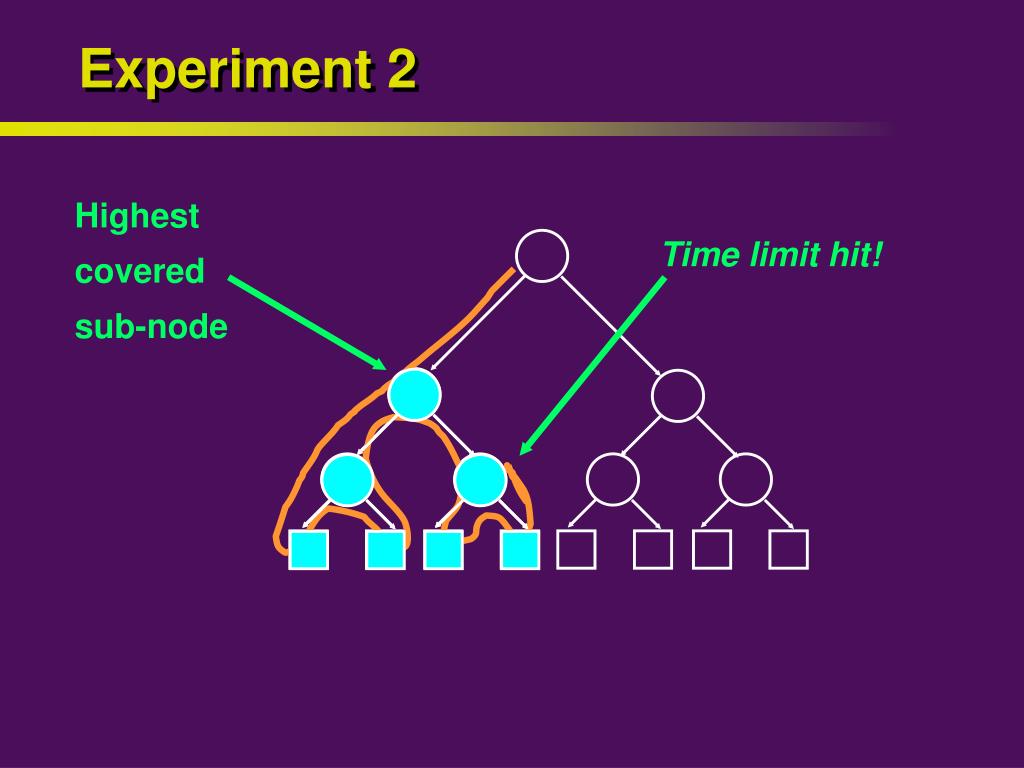 Experiment 2

Highest
covered
sub-node

Time limit hit!